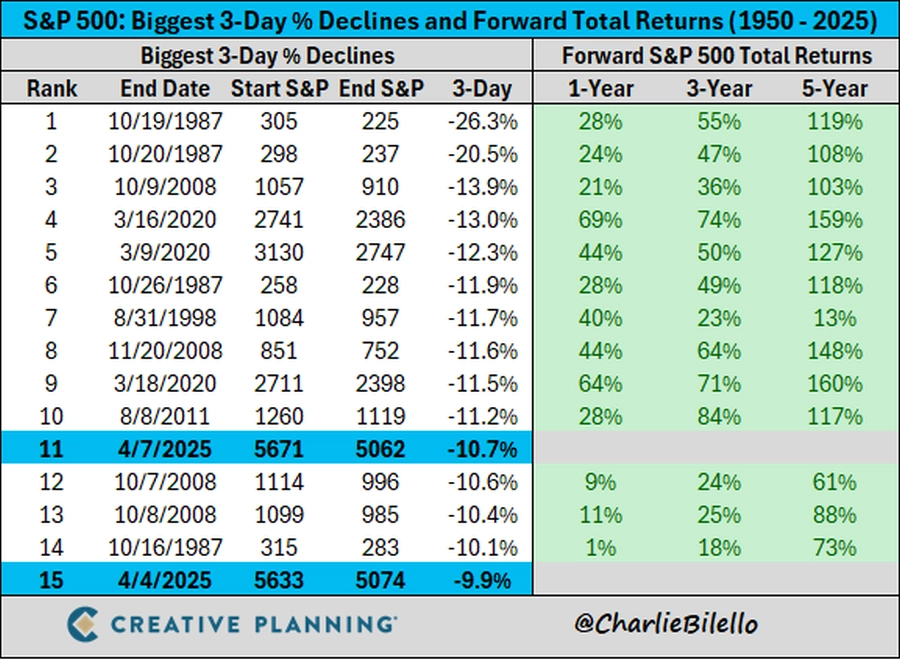 S&P 500: Biggest 3-Day % Declines and Forward Total Returns (1950 - 2025)

| Biggest 3-Day % Declines | | | | | Forward S&P 500 Total Returns | | |
|---|---|---|---|---|---|---|---|
| Rank | End Date | Start S&P | End S&P | 3-Day | 1-Year | 3-Year | 5-Year |
| 1 | 10/19/1987 | 305 | 225 | -26.3% | 28% | 55% | 119% |
| 2 | 10/20/1987 | 298 | 237 | -20.5% | 24% | 47% | 108% |
| 3 | 10/9/2008 | 1057 | 910 | -13.9% | 21% | 36% | 103% |
| 4 | 3/16/2020 | 2741 | 2386 | -13.0% | 69% | 74% | 159% |
| 5 | 3/9/2020 | 3130 | 2747 | -12.3% | 44% | 50% | 127% |
| 6 | 10/26/1987 | 258 | 228 | -11.9% | 28% | 49% | 118% |
| 7 | 8/31/1998 | 1084 | 957 | -11.7% | 40% | 23% | 13% |
| 8 | 11/20/2008 | 851 | 752 | -11.6% | 44% | 64% | 148% |
| 9 | 3/18/2020 | 2711 | 2398 | -11.5% | 64% | 71% | 160% |
| 10 | 8/8/2011 | 1260 | 1119 | -11.2% | 28% | 84% | 117% |
| 11 | 4/7/2025 | 5671 | 5062 | -10.7% | | | |
| 12 | 10/7/2008 | 1114 | 996 | -10.6% | 9% | 24% | 61% |
| 13 | 10/8/2008 | 1099 | 985 | -10.4% | 11% | 25% | 88% |
| 14 | 10/16/1987 | 315 | 283 | -10.1% | 1% | 18% | 73% |
| 15 | 4/4/2025 | 5633 | 5074 | -9.9% | | | |

CREATIVE PLANNING

@CharlieBilello